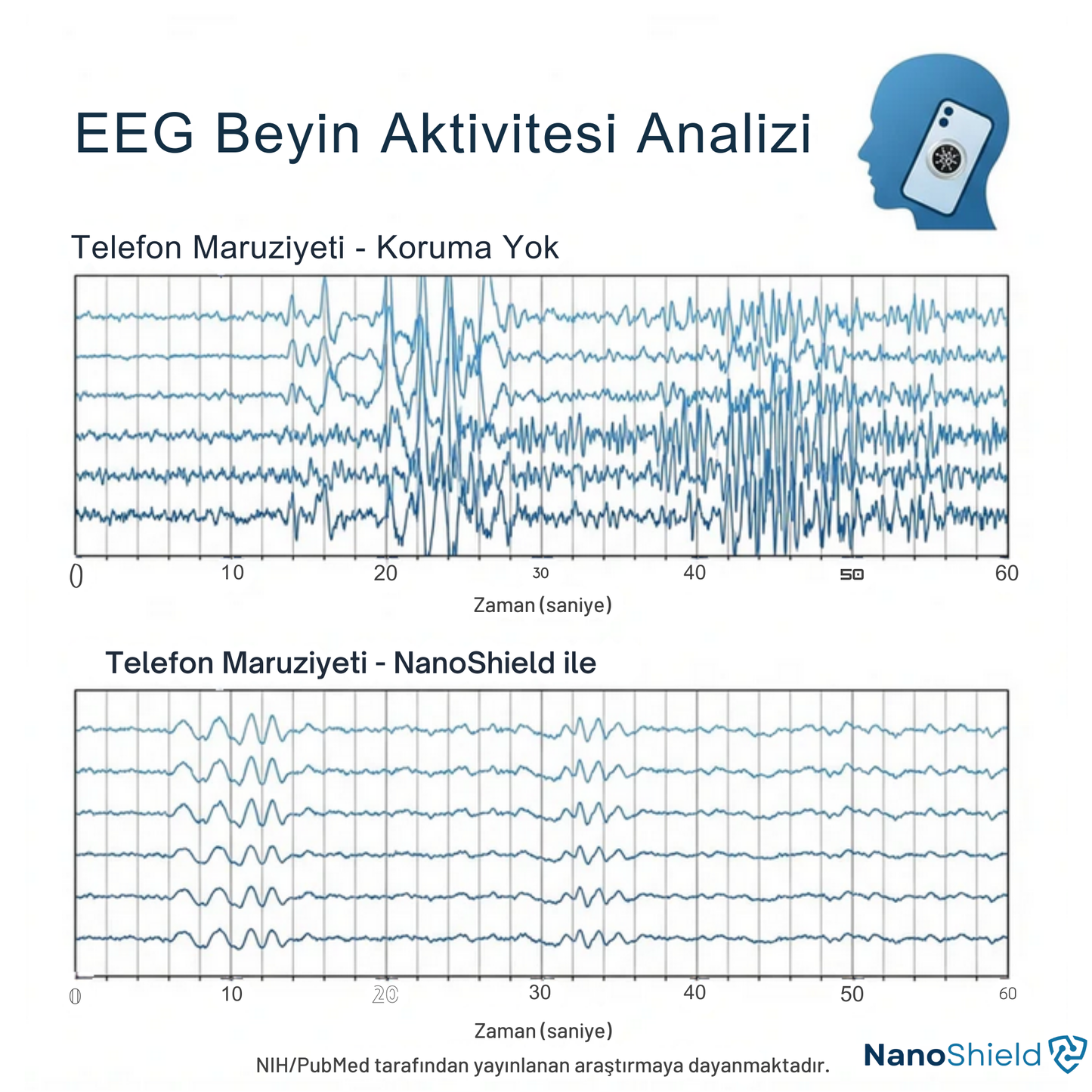 EEG Beyin Aktivitesi Analizi

Telefon Maruziyeti - Koruma Yok

0 10 20 30 40 50 60

Zaman (saniye)

Telefon Maruziyeti - NanoShield ile

0 10 20 30 40 50 60

Zaman (saniye)

NIH/PubMed tarafından yayınlanan araştırmaya dayanmaktadır.

NanoShield